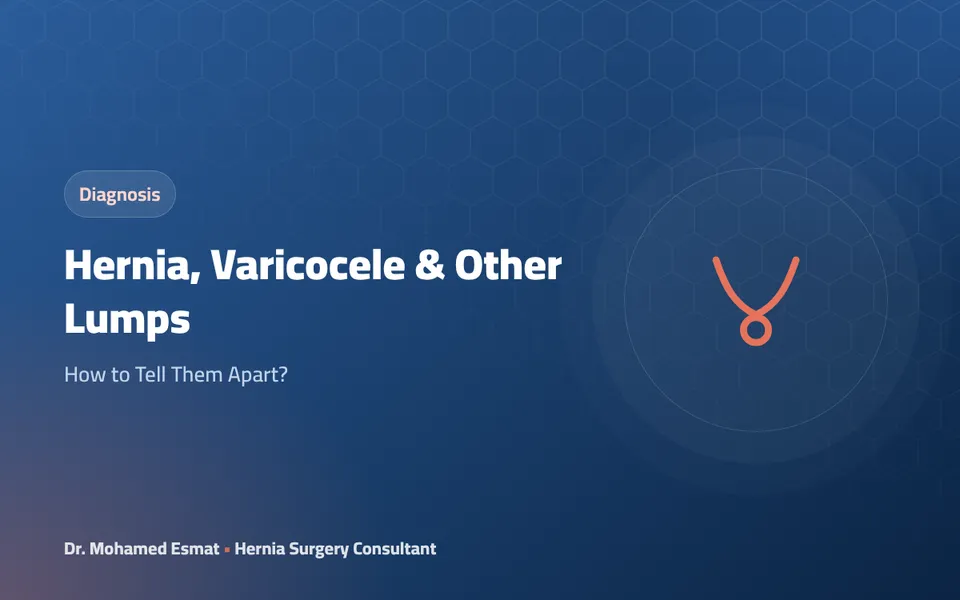 Diagnosis

Hernia, Varicocele & Other Lumps

How to Tell Them Apart?

Dr. Mohamed Esmat • Hernia Surgery Consultant